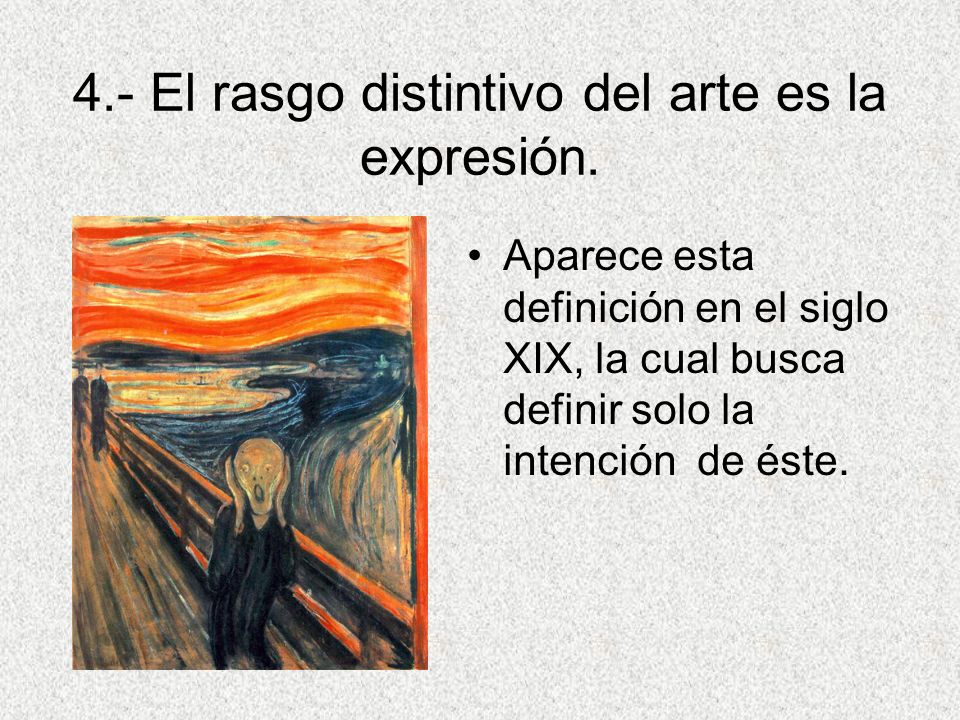 4.- El rasgo distintivo del arte es la expresión.

• Aparece esta definición en el siglo XIX, la cual busca definir solo la intención de éste.